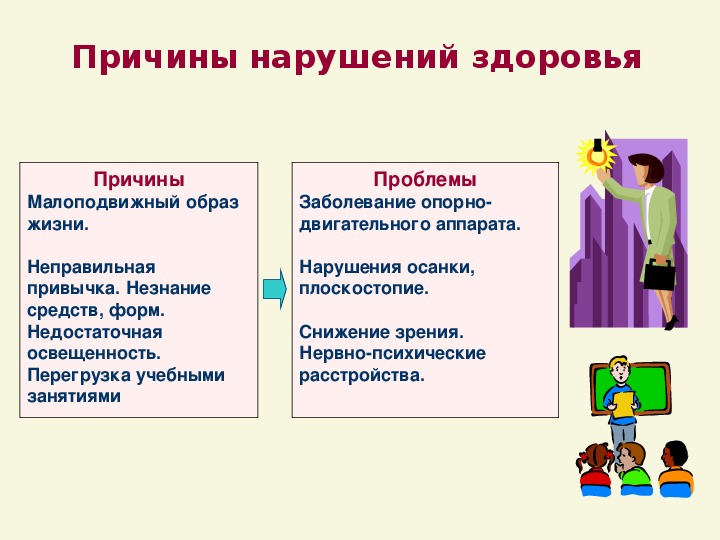 Причины нарушений здоровья

Причины
Малоподвижный образ жизни.

Неправильная привычка. Незнание средств, форм. Недостаточная освещенность. Перегрузка учебными занятиями

Проблемы
Заболевание опорно-двигательного аппарата.

Нарушения осанки, плоскостопие.

Снижение зрения. Нервно-психические расстройства.